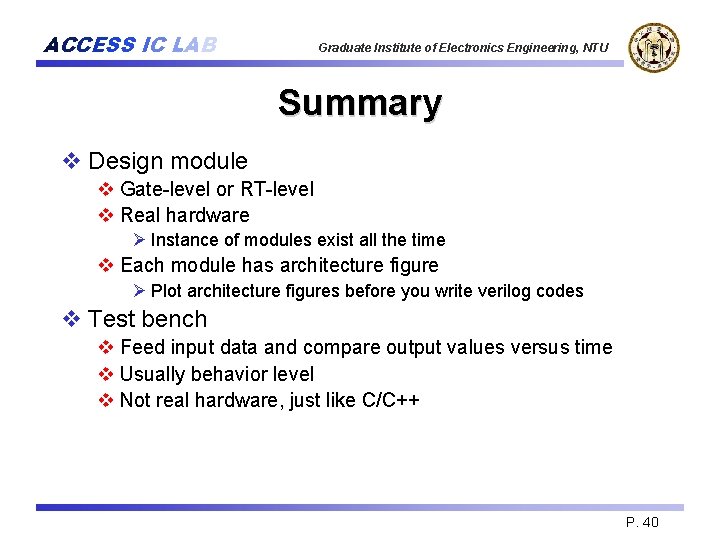 ACCESS IC LAB

Graduate Institute of Electronics Engineering, NTU

Summary

❖ Design module
❖ Gate-level or RT-level
❖ Real hardware
➢ Instance of modules exist all the time
❖ Each module has architecture figure
➢ Plot architecture figures before you write verilog codes

❖ Test bench
❖ Feed input data and compare output values versus time
❖ Usually behavior level
❖ Not real hardware, just like C/C++

P. 40